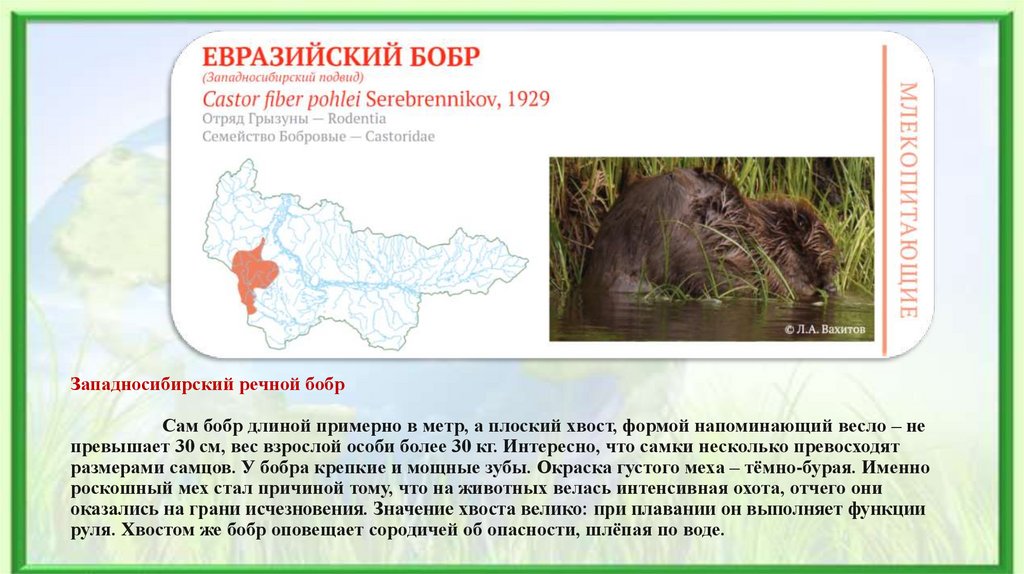 ЕВРАЗИЙСКИЙ БОБР
(Западносибирский подвид)
Castor fiber pohlei Serebrennikov, 1929
Отряд Грызуны — Rodentia
Семейство Бобровые — Castoridae

МЛЕКОПИТАЮЩИЕ

© Л.А. Вахитов

Западносибирский речной бобр

Сам бобр длиной примерно в метр, а плоский хвост, формой напоминающий весло – не превышает 30 см, вес взрослой особи более 30 кг. Интересно, что самки несколько превосходят размерами самцов. У бобра крепкие и мощные зубы. Окраска густого меха – тёмно-бурая. Именно роскошный мех стал причиной тому, что на животных велась интенсивная охота, отчего они оказались на грани исчезновения. Значение хвоста велико: при плавании он выполняет функции руля. Хвостом же бобр оповещает сородичей об опасности, шлёпая по воде.